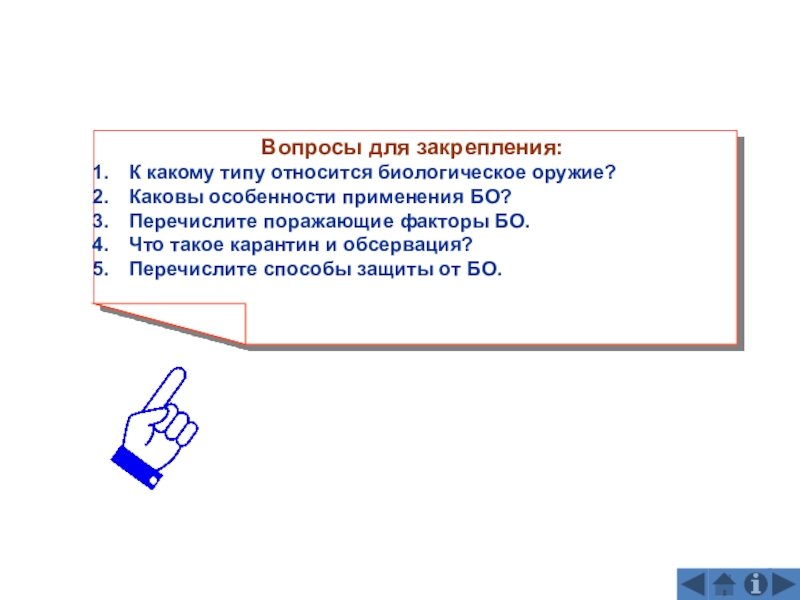 Вопросы для закрепления:

1. К какому типу относится биологическое оружие?
2. Каковы особенности применения БО?
3. Перечислите поражающие факторы БО.
4. Что такое карантин и обсервация?
5. Перечислите способы защиты от БО.